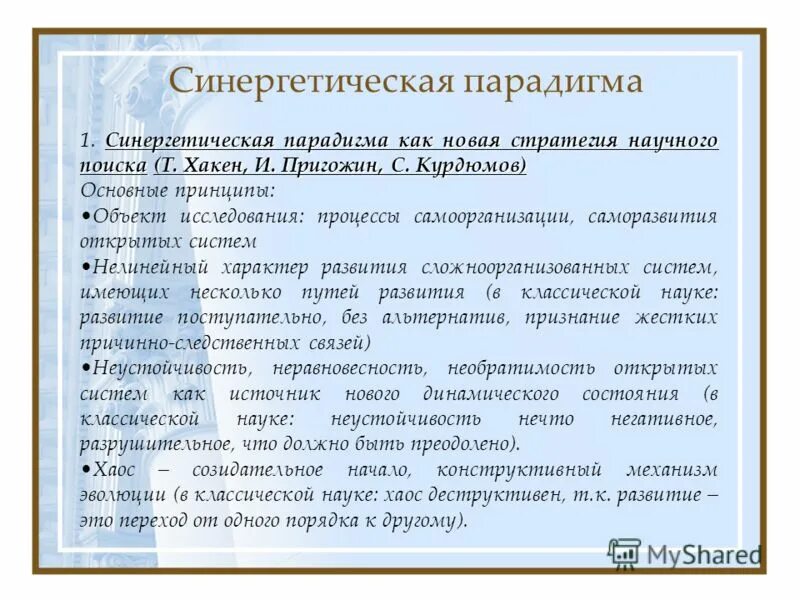 Синергетическая парадигма

1. Синергетическая парадигма как новая стратегия научного поиска (Т. Хакен, И. Пригожин, С. Курдюмов)
Основные принципы:
•Объект исследования: процессы самоорганизации, саморазвития открытых систем
•Нелинейный характер развития сложноорганизованных систем, имеющих несколько путей развития (в классической науке: развитие поступательно, без альтернатив, признание жестких причинно-следственных связей)
•Неустойчивость, неравновесность, необратимость открытых систем как источник нового динамического состояния (в классической науке: неустойчивость нечто негативное, разрушительное, что должно быть преодолено).
•Хаос – созидательное начало, конструктивный механизм эволюции (в классической науке: хаос деструктивен, т.к. развитие – это переход от одного порядка к другому).

MyShared